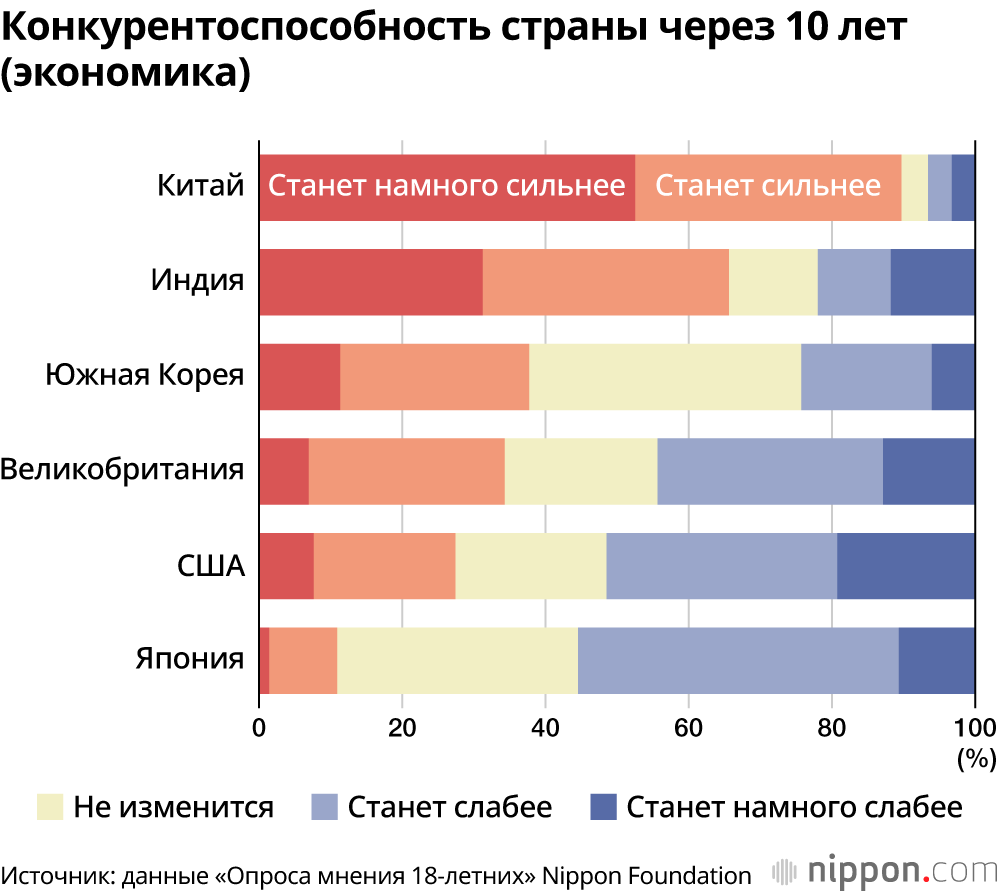 Конкурентоспособность страны через 10 лет (экономика)

Китай
Станет намного сильнее
Станет сильнее
Индия
Южная Корея
Великобритания
США
Япония

0
20
40
60
80
100
(%)

Не изменится
Станет слабее
Станет намного слабее

Источник: данные «Опроса мнения 18-летних» Nippon Foundation
nippon.com